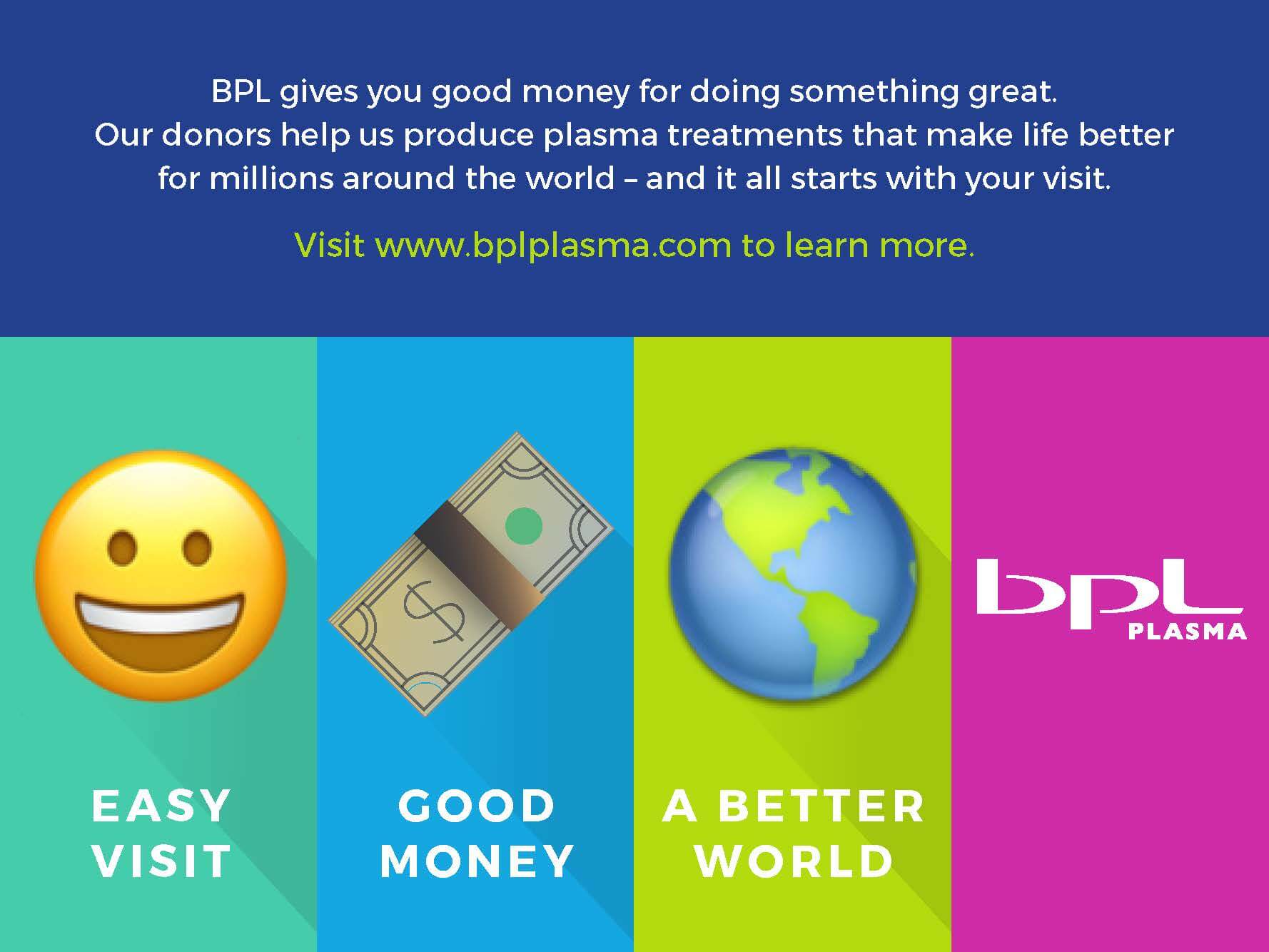 BPL gives you good money for doing something great. Our donors help us produce plasma treatments that make life better for millions around the world – and it all starts with your visit.

Visit www.bplplasma.com to learn more.

$

EASY VISIT

GOOD MONEY

A BETTER WORLD

bpL
PLASMA